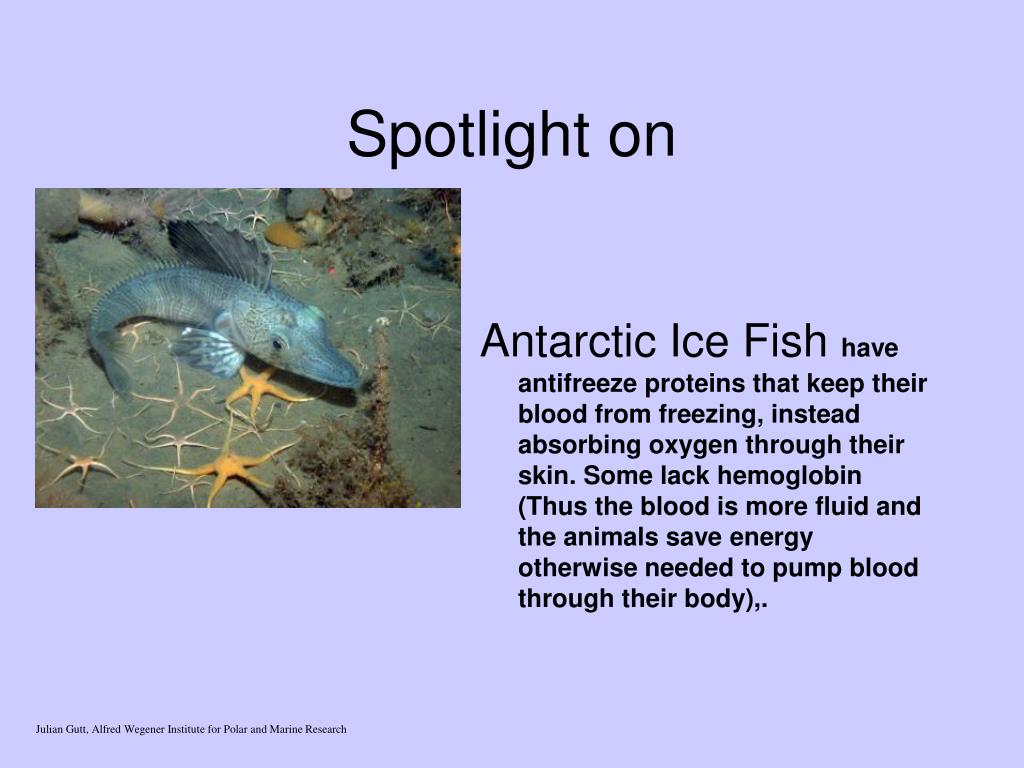 Spotlight on

Antarctic Ice Fish have antifreeze proteins that keep their blood from freezing, instead absorbing oxygen through their skin. Some lack hemoglobin (Thus the blood is more fluid and the animals save energy otherwise needed to pump blood through their body),.

Julian Gutt, Alfred Wegener Institute for Polar and Marine Research